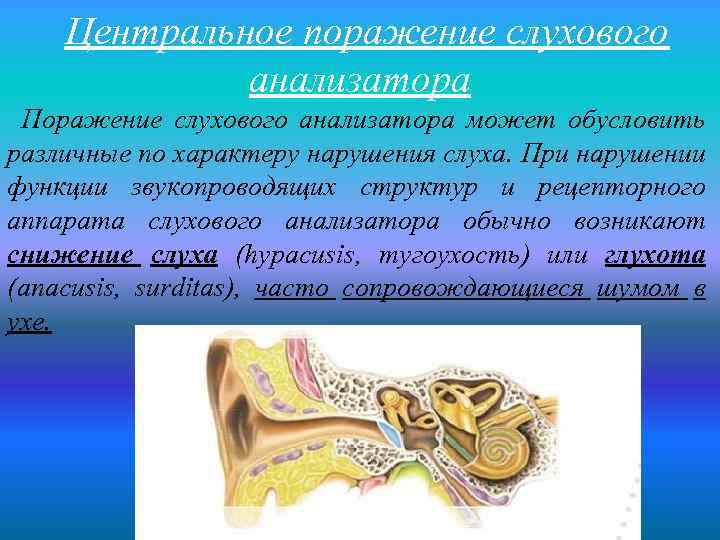 Центральное поражение слухового анализатора

Поражение слухового анализатора может обусловить различные по характеру нарушения слуха. При нарушении функции звукопроводящих структур и рецепторного аппарата слухового анализатора обычно возникают снижение слуха (hypacusis, тугоухость) или глухота (anacusis, surditas), часто сопровождающиеся шумом в ухе.